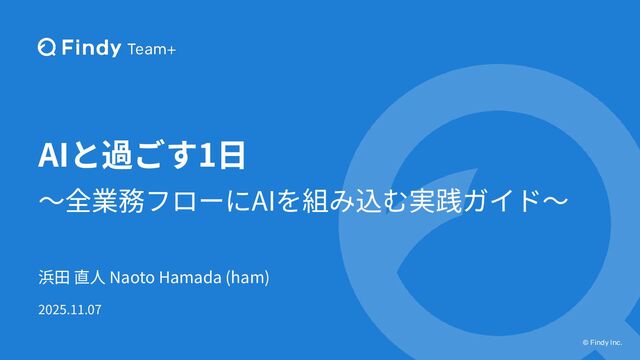 Findy Team+

AIと過ごす1日

〜全業務フローにAIを組み込む実践ガイド〜

浜田 直人 Naoto Hamada (ham)

2025.11.07

© Findy Inc.